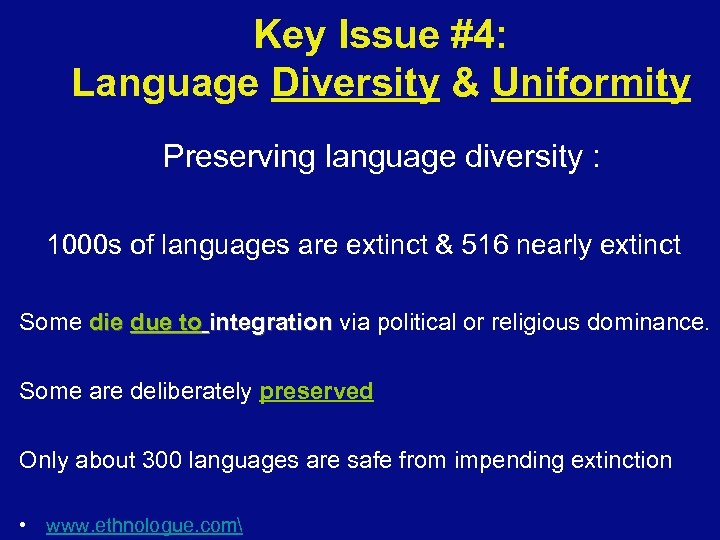 Key Issue #4:
Language Diversity & Uniformity

Preserving language diversity :

1000s of languages are extinct & 516 nearly extinct

Some die due to integration via political or religious dominance.

Some are deliberately preserved

Only about 300 languages are safe from impending extinction

• www.ethnologue.com\